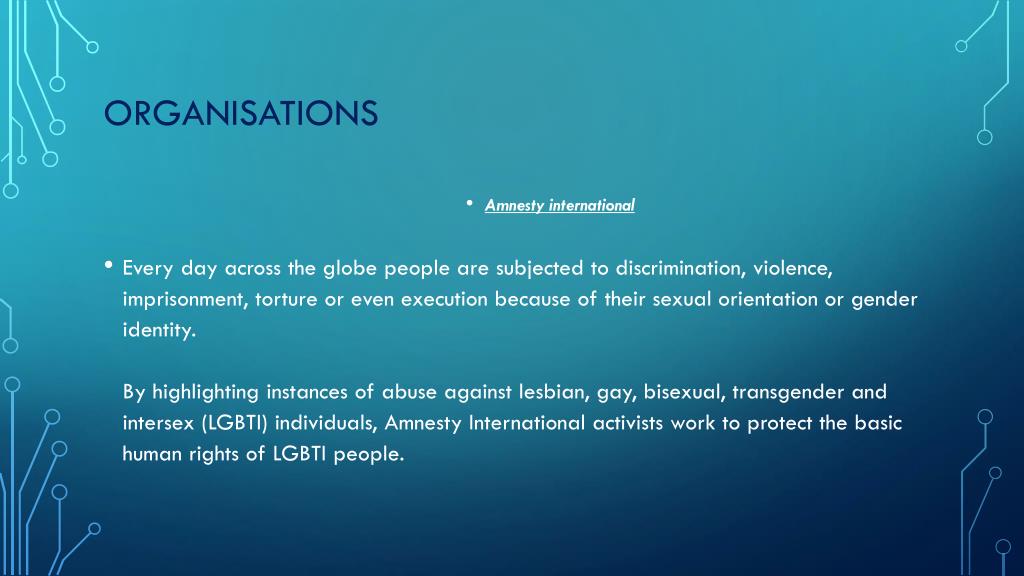 ORGANISATIONS

• Amnesty international

• Every day across the globe people are subjected to discrimination, violence, imprisonment, torture or even execution because of their sexual orientation or gender identity.

By highlighting instances of abuse against lesbian, gay, bisexual, transgender and intersex (LGBTI) individuals, Amnesty International activists work to protect the basic human rights of LGBTI people.